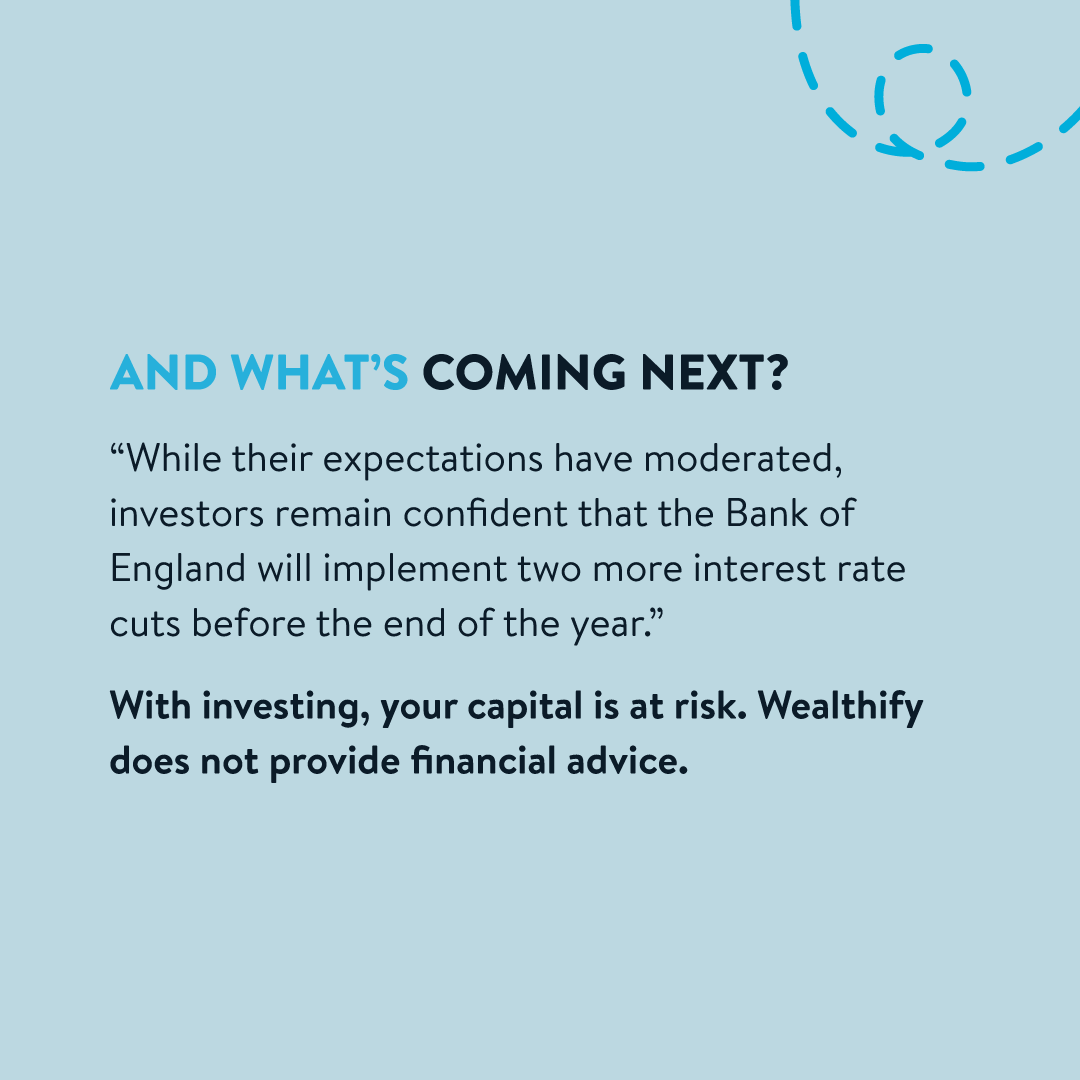 AND WHAT'S COMING NEXT?

"While their expectations have moderated, investors remain confident that the Bank of England will implement two more interest rate cuts before the end of the year."

With investing, your capital is at risk. Wealthify does not provide financial advice.